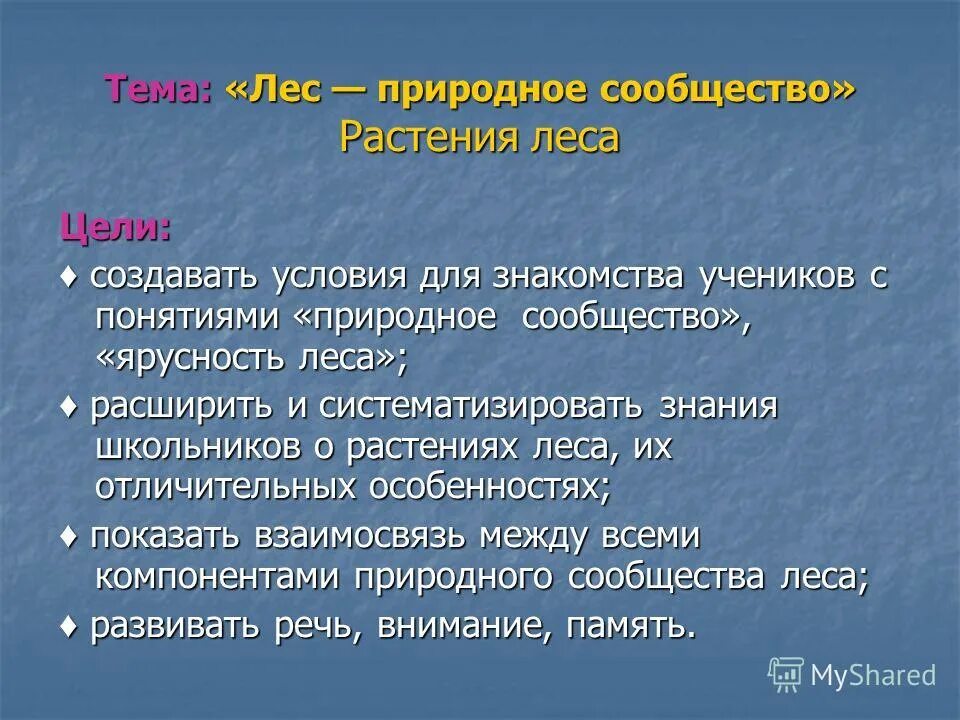 Тема: «Лес — природное сообщество»
Растения леса

Цели:

♦ создавать условия для знакомства учеников с понятиями «природное сообщество», «ярусность леса»;

♦ расширить и систематизировать знания школьников о растениях леса, их отличительных особенностях;

♦ показать взаимосвязь между всеми компонентами природного сообщества леса;

♦ развивать речь, внимание, память.

MyShared